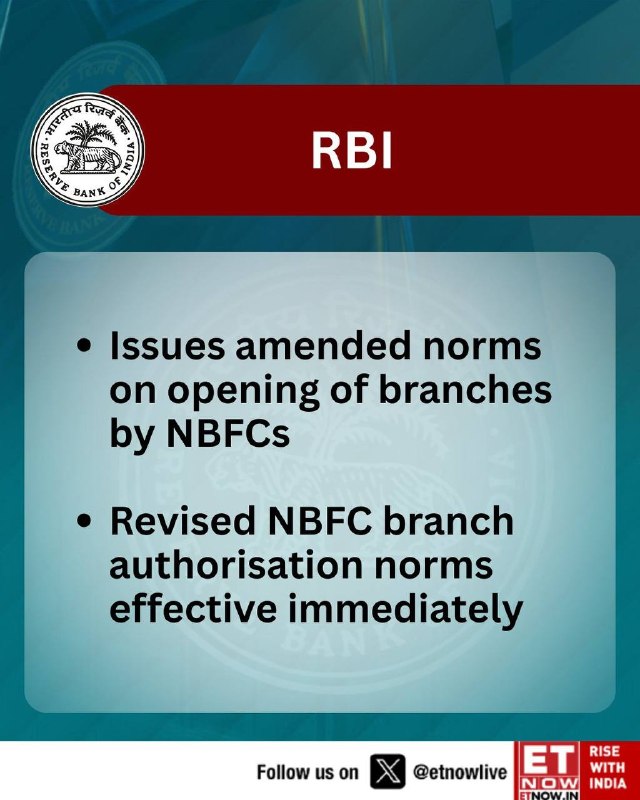 भारतीय रिज़र्व बैंक
RESERVE BANK OF INDIA

RBI

• Issues amended norms on opening of branches by NBFCs

• Revised NBFC branch authorisation norms effective immediately

Follow us on @etnowlive

ET NOW
ETNOW.IN

RISE WITH INDIA